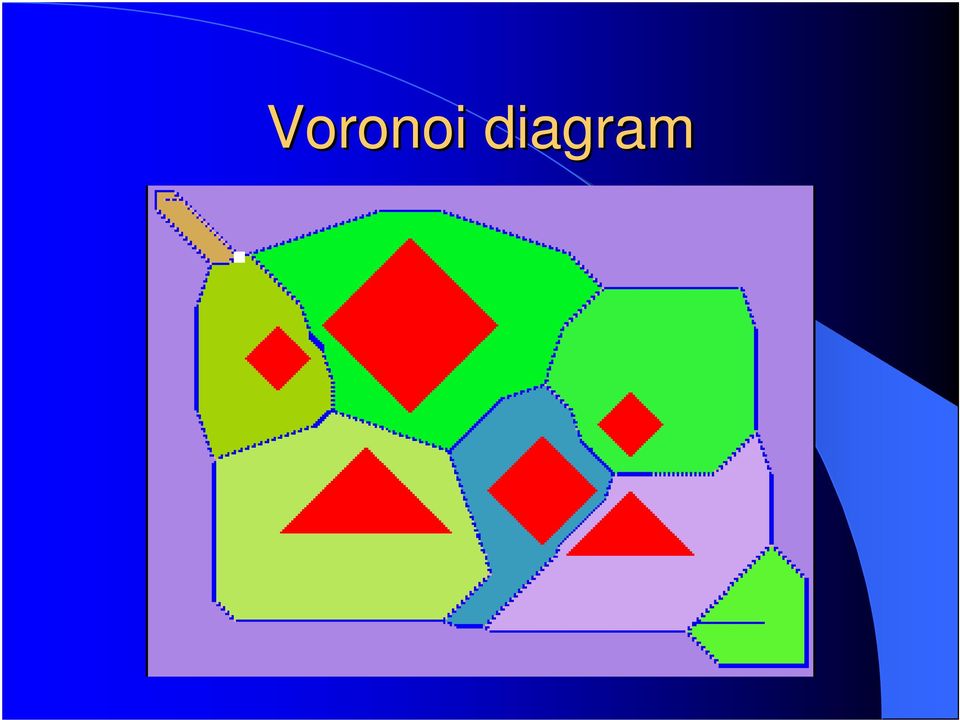 Voronoi diagram